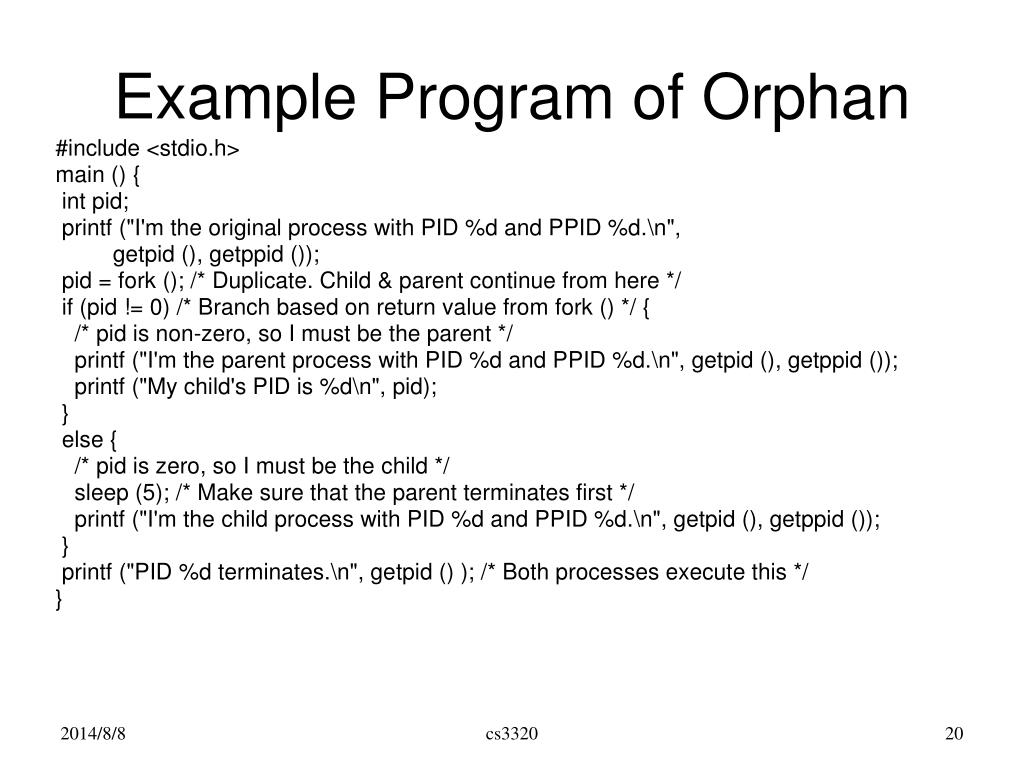 Example Program of Orphan

#include <stdio.h>
main () {
 int pid;
 printf ("I'm the original process with PID %d and PPID %d.\n",
        getpid (), getppid ());
 pid = fork (); /* Duplicate. Child & parent continue from here */
 if (pid != 0) /* Branch based on return value from fork () */ {
   /* pid is non-zero, so I must be the parent */
   printf ("I'm the parent process with PID %d and PPID %d.\n", getpid (), getppid ());
   printf ("My child's PID is %d\n", pid);
 }
 else {
   /* pid is zero, so I must be the child */
   sleep (5); /* Make sure that the parent terminates first */
   printf ("I'm the child process with PID %d and PPID %d.\n", getpid (), getppid ());
 }
 printf ("PID %d terminates.\n", getpid () ); /* Both processes execute this */
}

2014/8/8
cs3320
20